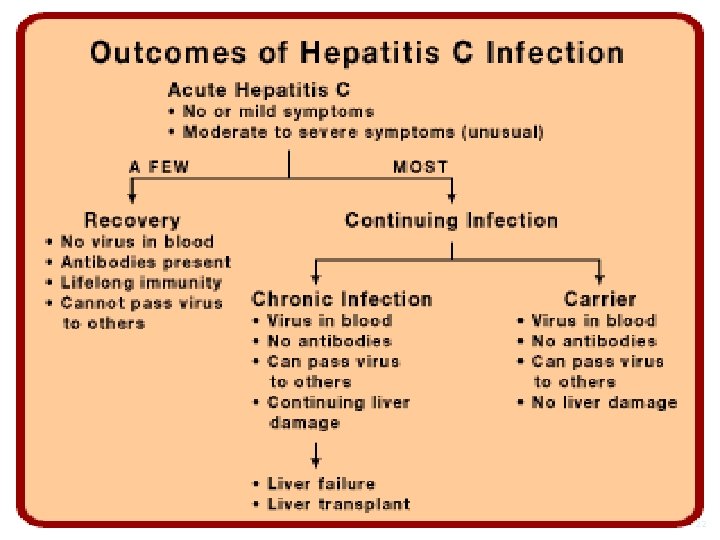 Outcomes of Hepatitis C Infection

Acute Hepatitis C
• No or mild symptoms
• Moderate to severe symptoms (unusual)

A FEW

MOST

Recovery
• No virus in blood
• Antibodies present
• Lifelong immunity
• Cannot pass virus to others

Continuing Infection

Chronic Infection
• Virus in blood
• No antibodies
• Can pass virus to others
• Continuing liver damage

• Liver failure
• Liver transplant

Carrier
• Virus in blood
• No antibodies
• Can pass virus to others
• No liver damage